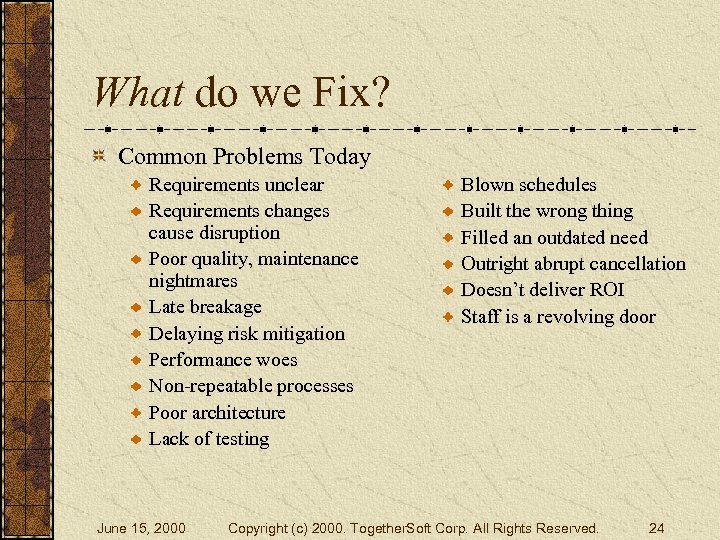 What do we Fix?

Common Problems Today

Requirements unclear

Requirements changes cause disruption

Poor quality, maintenance nightmares

Late breakage

Delaying risk mitigation

Performance woes

Non-repeatable processes

Poor architecture

Lack of testing

Blown schedules

Built the wrong thing

Filled an outdated need

Outright abrupt cancellation

Doesn't deliver ROI

Staff is a revolving door

June 15, 2000 Copyright (c) 2000. TogetherSoft Corp. All Rights Reserved. 24